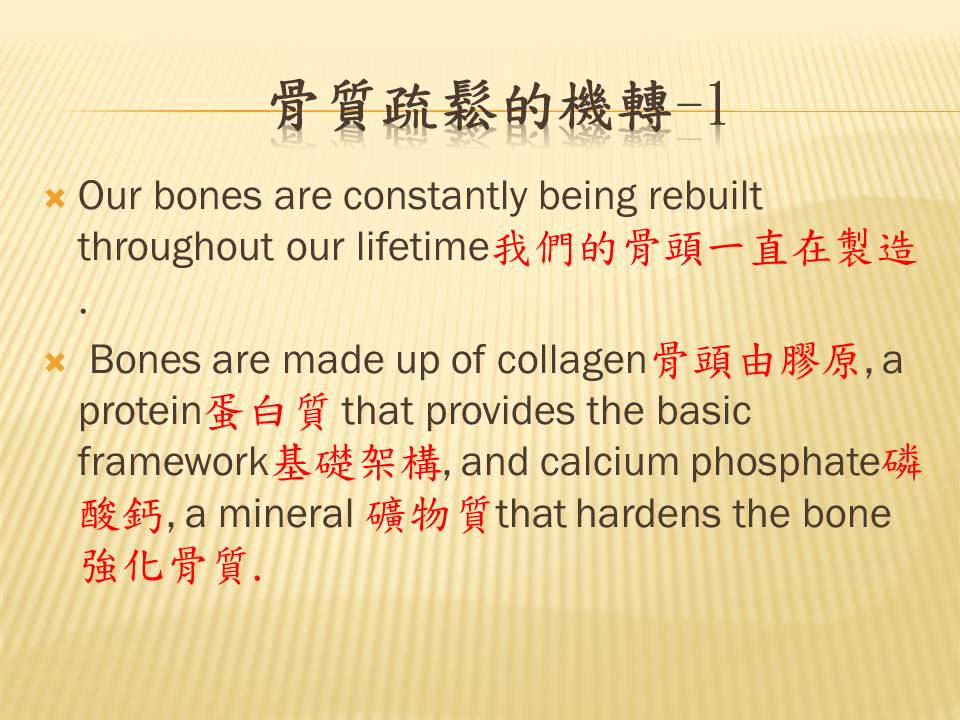 骨質疏鬆的機轉-1

Our bones are constantly being rebuilt throughout our lifetime我們的骨頭一直在製造.

Bones are made up of collagen骨頭由膠原, a protein蛋白質 that provides the basic framework基礎架構, and calcium phosphate磷酸鈣, a mineral 礦物質that hardens the bone 強化骨質.